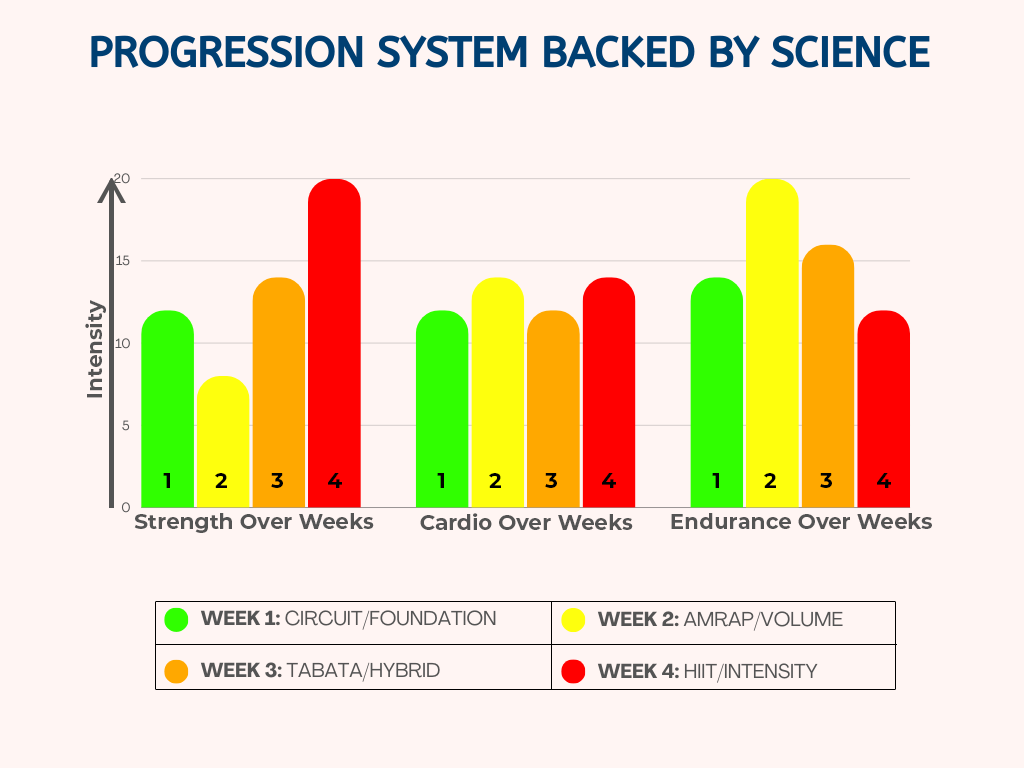 PROGRESSION SYSTEM BACKED BY SCIENCE

Intensity

20
15
10
5
0

1 2 3 4
Strength Over Weeks

1 2 3 4
Cardio Over Weeks

1 2 3 4
Endurance Over Weeks

| WEEK 1: CIRCUIT/FOUNDATION | WEEK 2: AMRAP/VOLUME |
|---|---|
| WEEK 3: TABATA/HYBRID | WEEK 4: HIIT/INTENSITY |